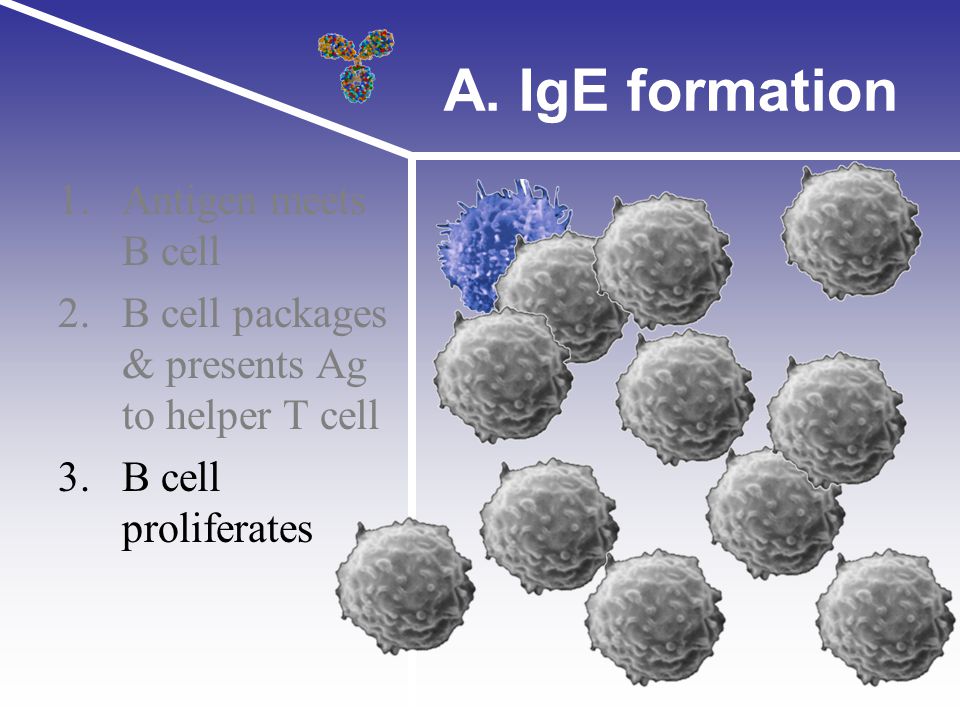 A. IgE formation

1. Antigen meets B cell
2. B cell packages & presents Ag to helper T cell
3. B cell proliferates